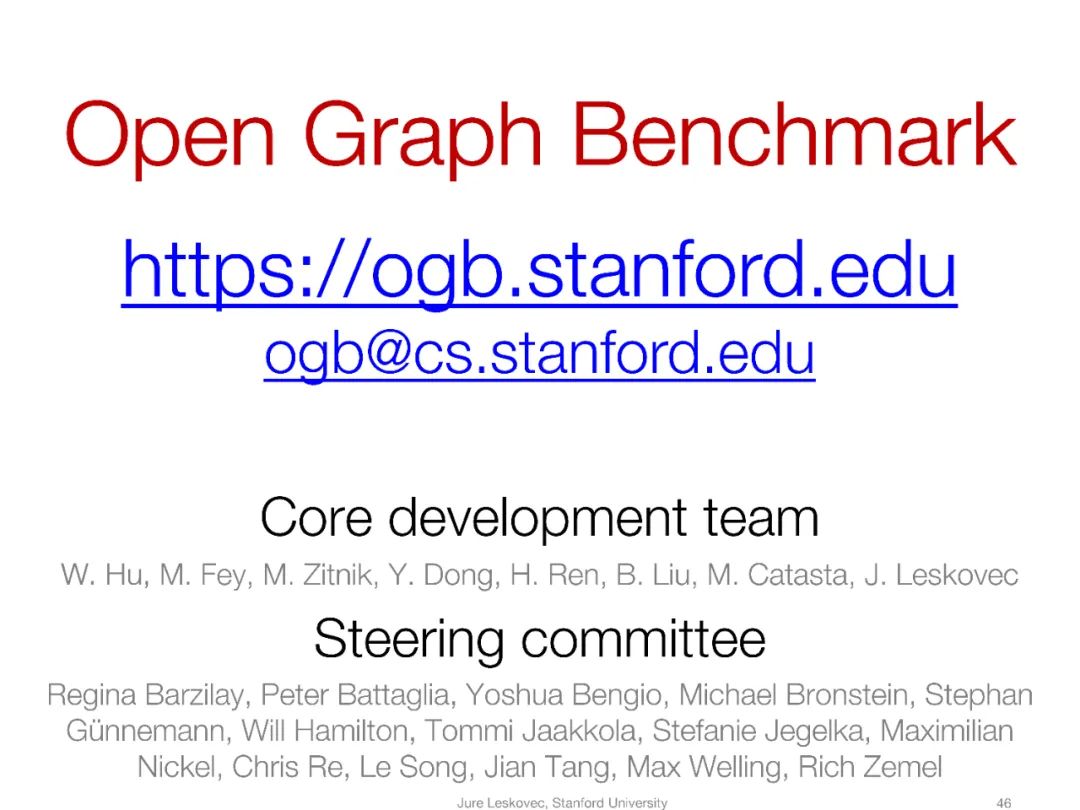 Open Graph Benchmark

https://ogb.stanford.edu
ogb@cs.stanford.edu

Core development team

W. Hu, M. Fey, M. Zitnik, Y. Dong, H. Ren, B. Liu, M. Catasta, J. Leskovec

Steering committee

Regina Barzilay, Peter Battaglia, Yoshua Bengio, Michael Bronstein, Stephan Günnemann, Will Hamilton, Tommi Jaakkola, Stefanie Jegelka, Maximilian Nickel, Chris Re, Le Song, Jian Tang, Max Welling, Rich Zemel

Jure Leskovec, Stanford University

46